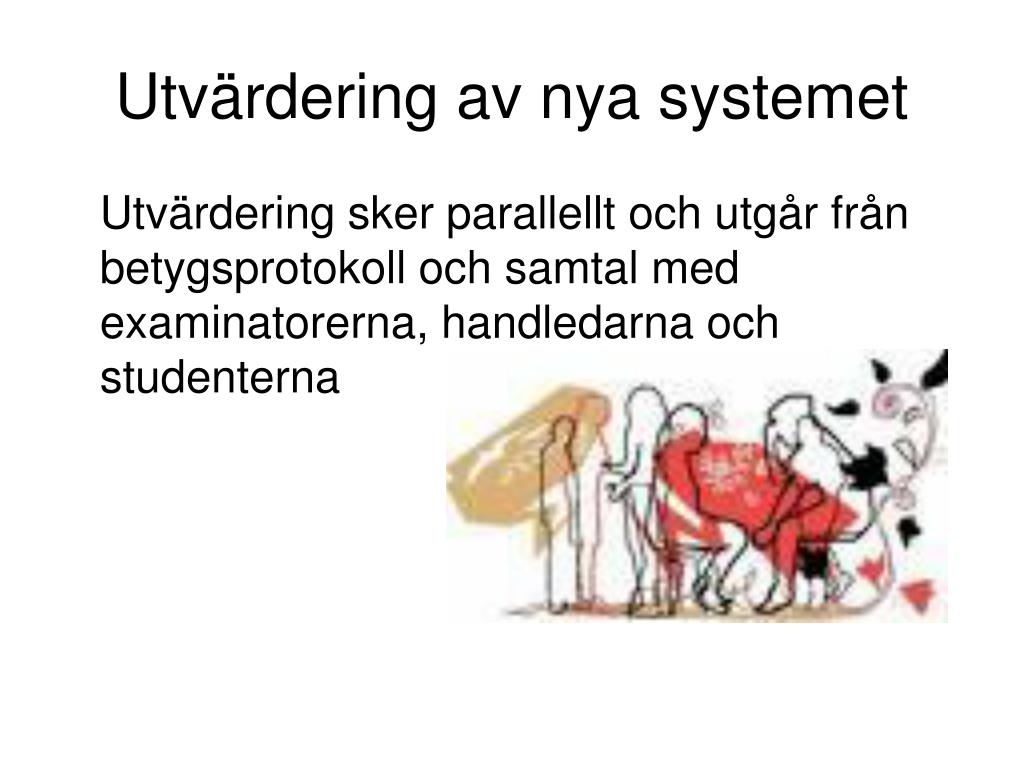 Utvärdering av nya systemet

Utvärdering sker parallellt och utgår från betygsprotokoll och samtal med examinatorerna, handledarna och studenterna